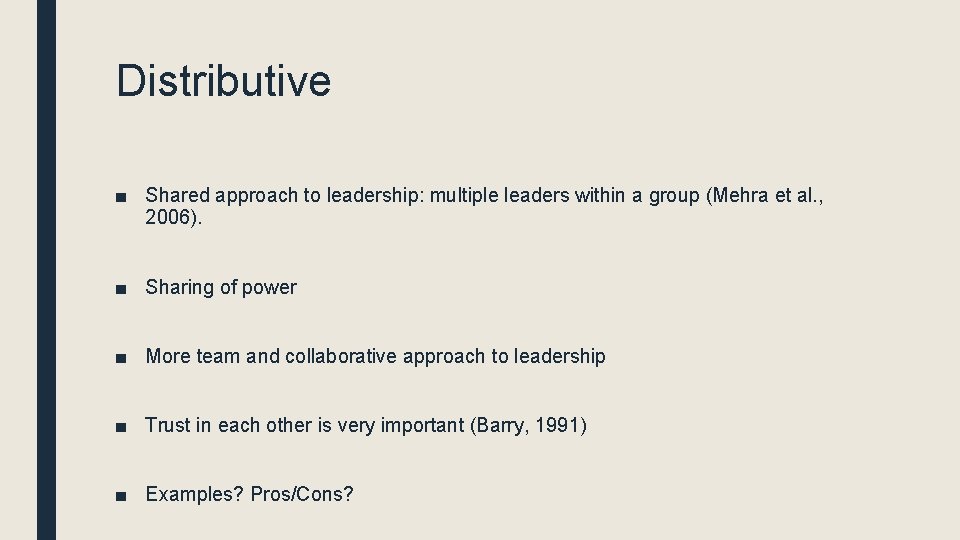 Distributive

■ Shared approach to leadership: multiple leaders within a group (Mehra et al., 2006).

■ Sharing of power

■ More team and collaborative approach to leadership

■ Trust in each other is very important (Barry, 1991)

■ Examples? Pros/Cons?